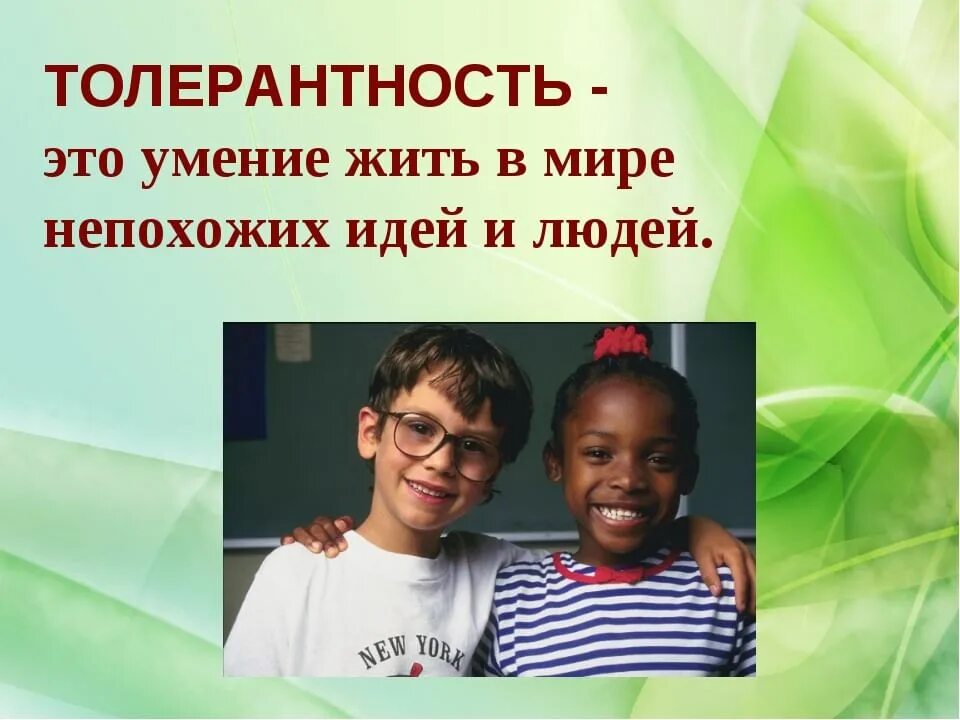 ТОЛЕРАНТНОСТЬ -
это умение жить в мире непохожих идей и людей.

NEW YORK